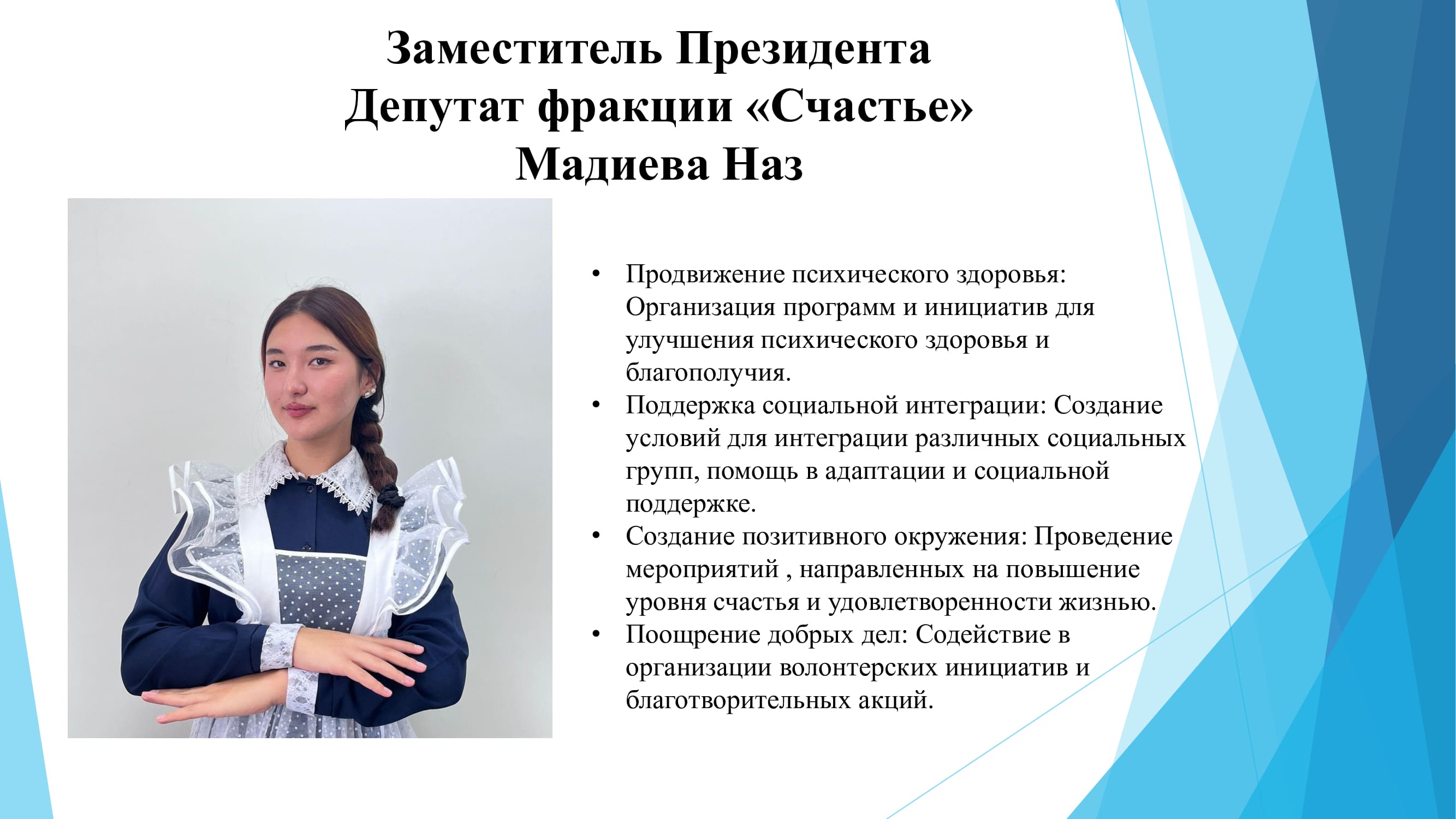 Заместитель Президента
Депутат фракции «Счастье»
Мадиева Наз

• Продвижение психического здоровья: Организация программ и инициатив для улучшения психического здоровья и благополучия.
• Поддержка социальной интеграции: Создание условий для интеграции различных социальных групп, помощь в адаптации и социальной поддержке.
• Создание позитивного окружения: Проведение мероприятий , направленных на повышение уровня счастья и удовлетворенности жизнью.
• Поощрение добрых дел: Содействие в организации волонтерских инициатив и благотворительных акций.